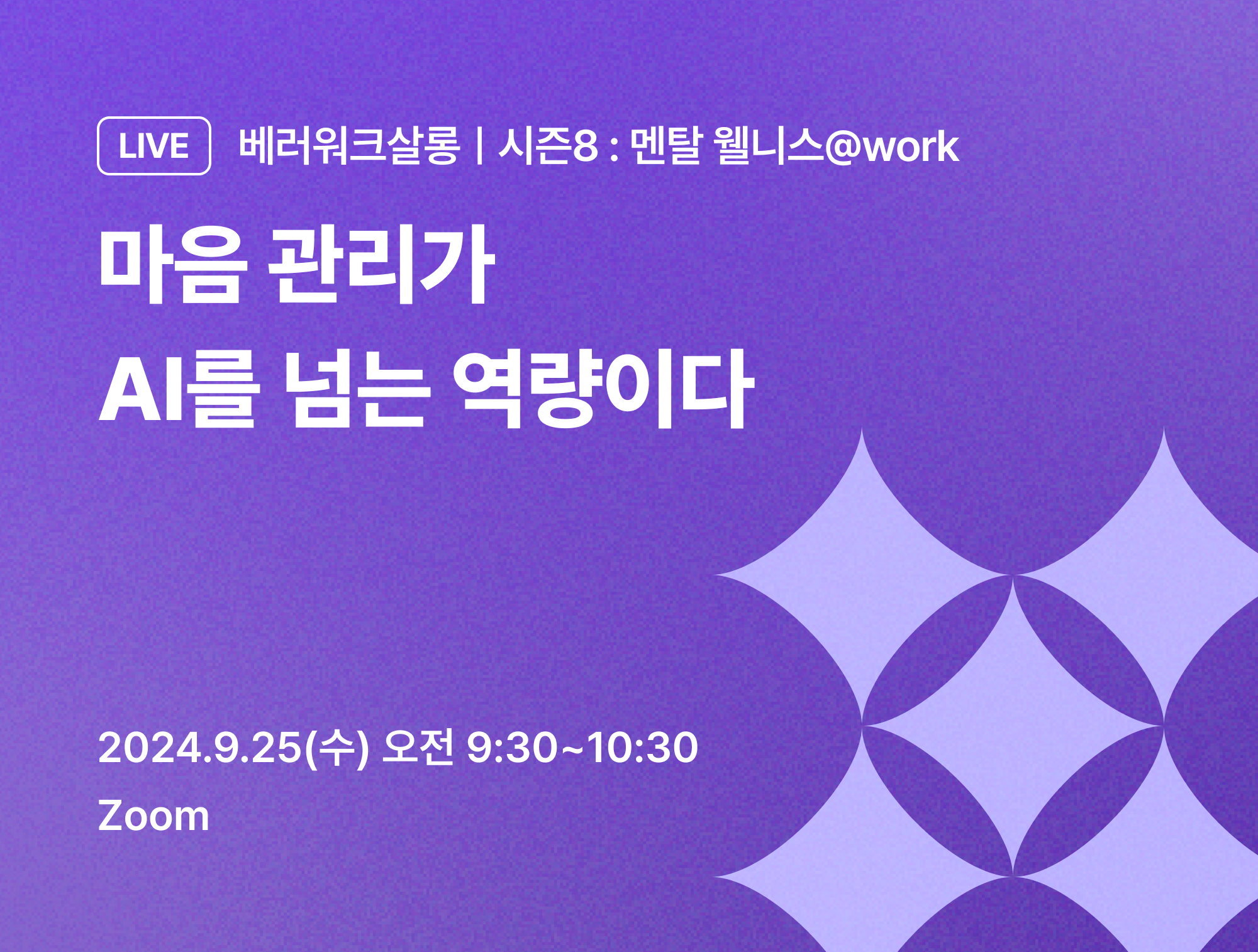 LIVE 베러워크살롱 | 시즌8 : 멘탈 웰니스@work

마음 관리가
AI를 넘는 역량이다

2024.9.25(수) 오전 9:30~10:30
Zoom